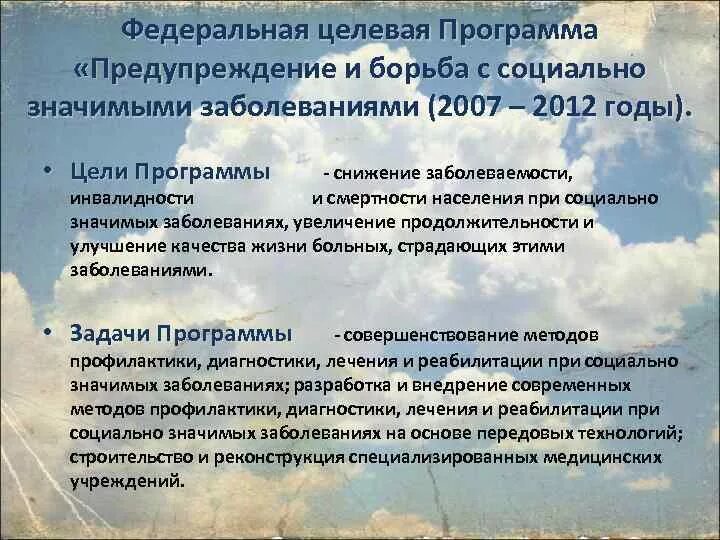 Федеральная целевая Программа «Предупреждение и борьба с социально значимыми заболеваниями (2007 – 2012 годы).

• Цели Программы - снижение заболеваемости, инвалидности и смертности населения при социально значимых заболеваниях, увеличение продолжительности и улучшение качества жизни больных, страдающих этими заболеваниями.

• Задачи Программы - совершенствование методов профилактики, диагностики, лечения и реабилитации при социально значимых заболеваниях; разработка и внедрение современных методов профилактики, диагностики, лечения и реабилитации при социально значимых заболеваниях на основе передовых технологий; строительство и реконструкция специализированных медицинских учреждений.